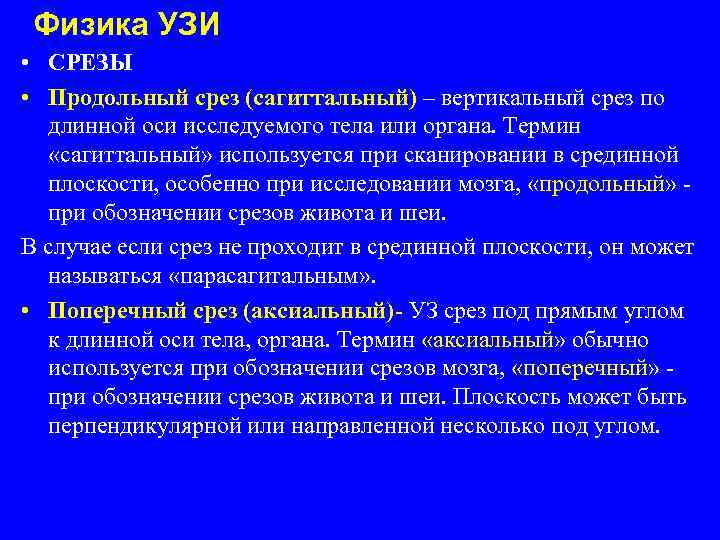 Физика УЗИ

• СРЕЗЫ

• Продольный срез (сагиттальный) – вертикальный срез по длинной оси исследуемого тела или органа. Термин «сагиттальный» используется при сканировании в срединной плоскости, особенно при исследовании мозга, «продольный» - при обозначении срезов живота и шеи.

В случае если срез не проходит в срединной плоскости, он может называться «парасагитальным».

• Поперечный срез (аксиальный)- УЗ срез под прямым углом к длинной оси тела, органа. Термин «аксиальный» обычно используется при обозначении срезов мозга, «поперечный» - при обозначении срезов живота и шеи. Плоскость может быть перпендикулярной или направленной несколько под углом.